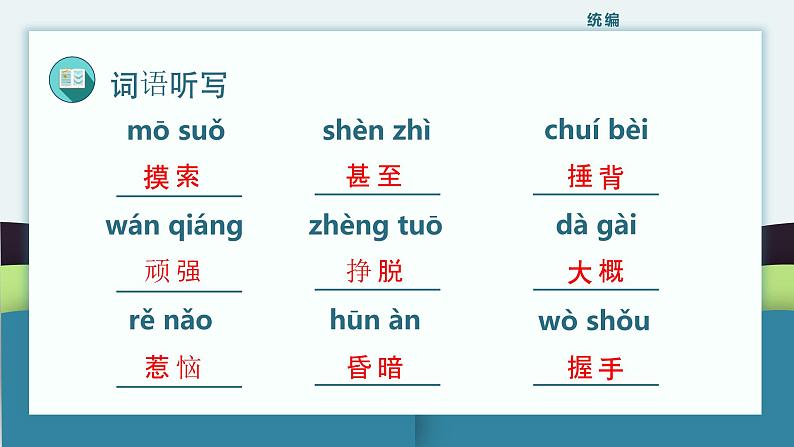 统编

词语听写

mō suǒ
摸索

shèn zhì
甚至

chuí bèi
捶背

wán qiáng
顽强

zhèng tuō
挣脱

dà gài
大概

rě nǎo
惹恼

hūn àn
昏暗

wò shǒu
握手